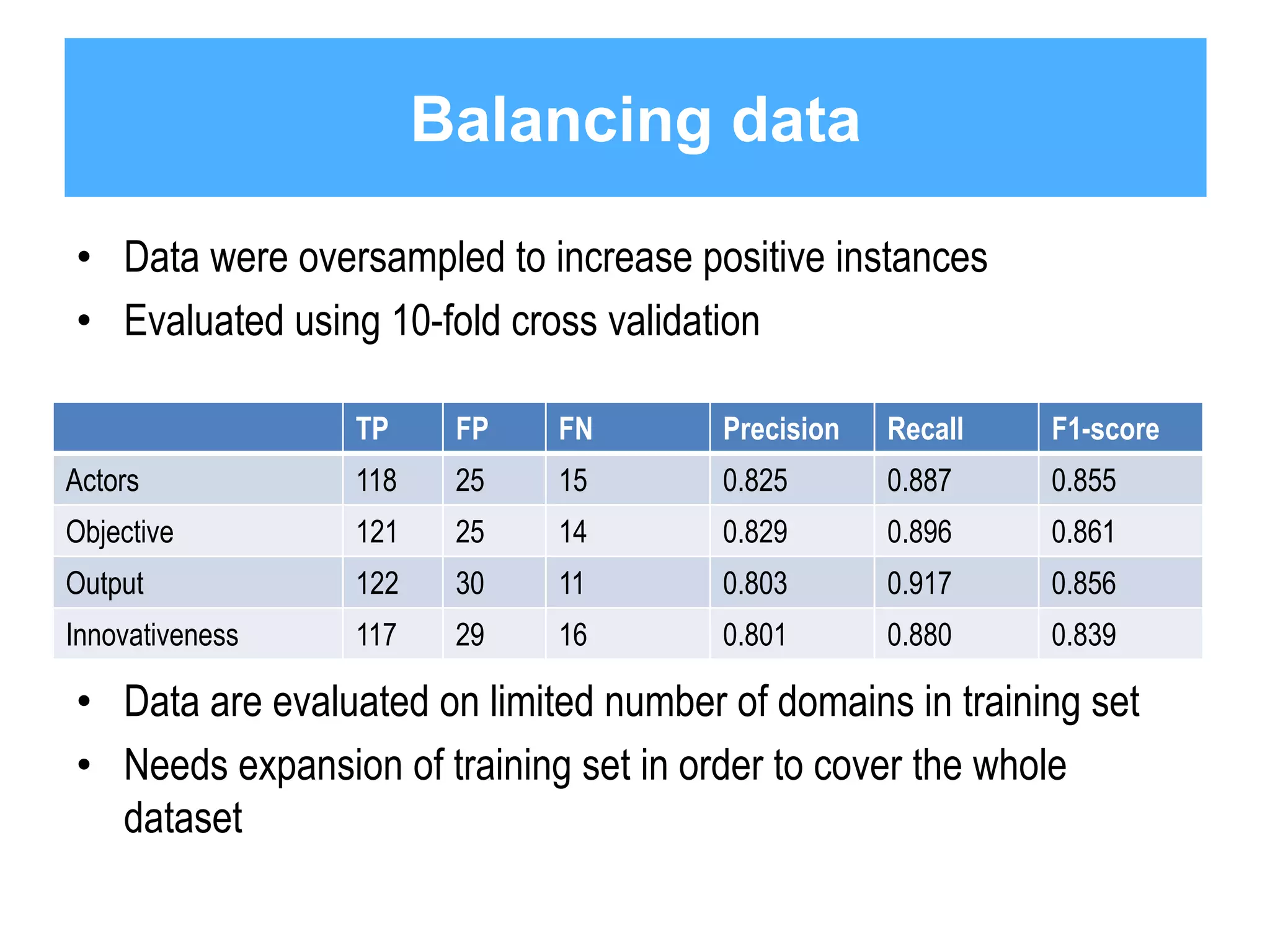 Balancing data

• Data were oversampled to increase positive instances
• Evaluated using 10-fold cross validation

| | TP | FP | FN | Precision | Recall | F1-score |
|---|---|---|---|---|---|---|
| Actors | 118 | 25 | 15 | 0.825 | 0.887 | 0.855 |
| Objective | 121 | 25 | 14 | 0.829 | 0.896 | 0.861 |
| Output | 122 | 30 | 11 | 0.803 | 0.917 | 0.856 |
| Innovativeness | 117 | 29 | 16 | 0.801 | 0.880 | 0.839 |

• Data are evaluated on limited number of domains in training set
• Needs expansion of training set in order to cover the whole dataset